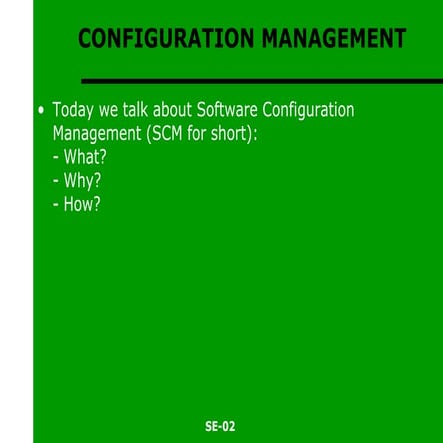 CONFIGURATION MANAGEMENT

• Today we talk about Software Configuration Management (SCM for short):
- What?
- Why?
- How?

SE-02